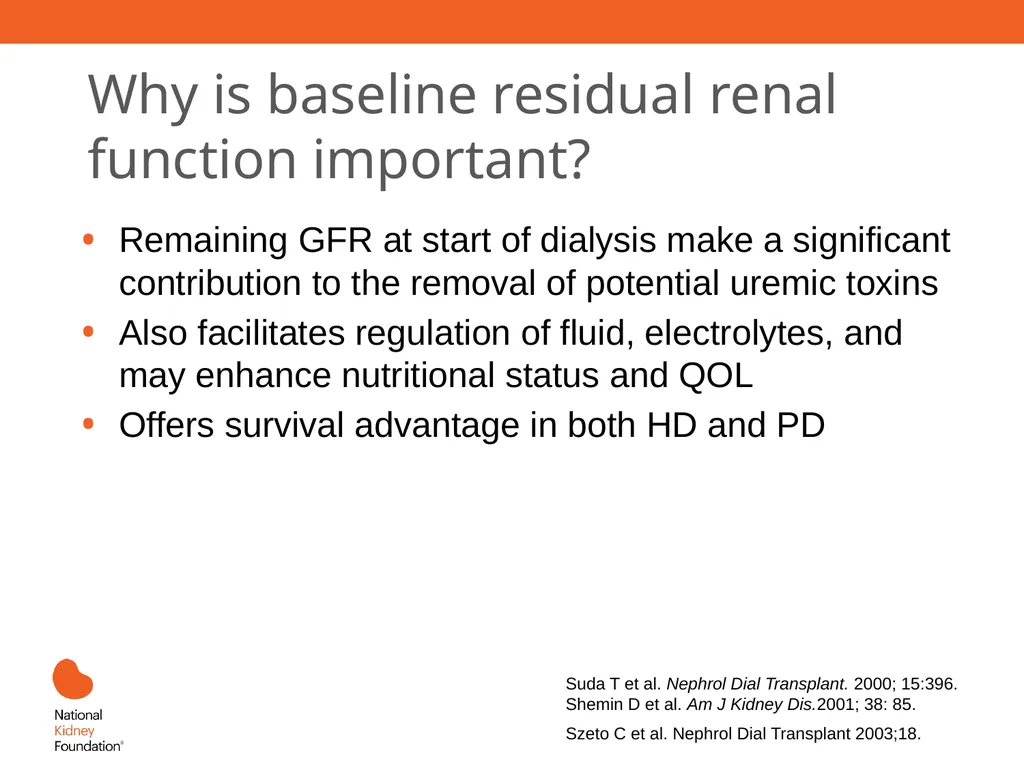 Why is baseline residual renal function important?

• Remaining GFR at start of dialysis make a significant contribution to the removal of potential uremic toxins
• Also facilitates regulation of fluid, electrolytes, and may enhance nutritional status and QOL
• Offers survival advantage in both HD and PD

National Kidney Foundation®

Suda T et al. Nephrol Dial Transplant. 2000; 15:396.
Shemin D et al. Am J Kidney Dis.2001; 38: 85.

Szeto C et al. Nephrol Dial Transplant 2003;18.